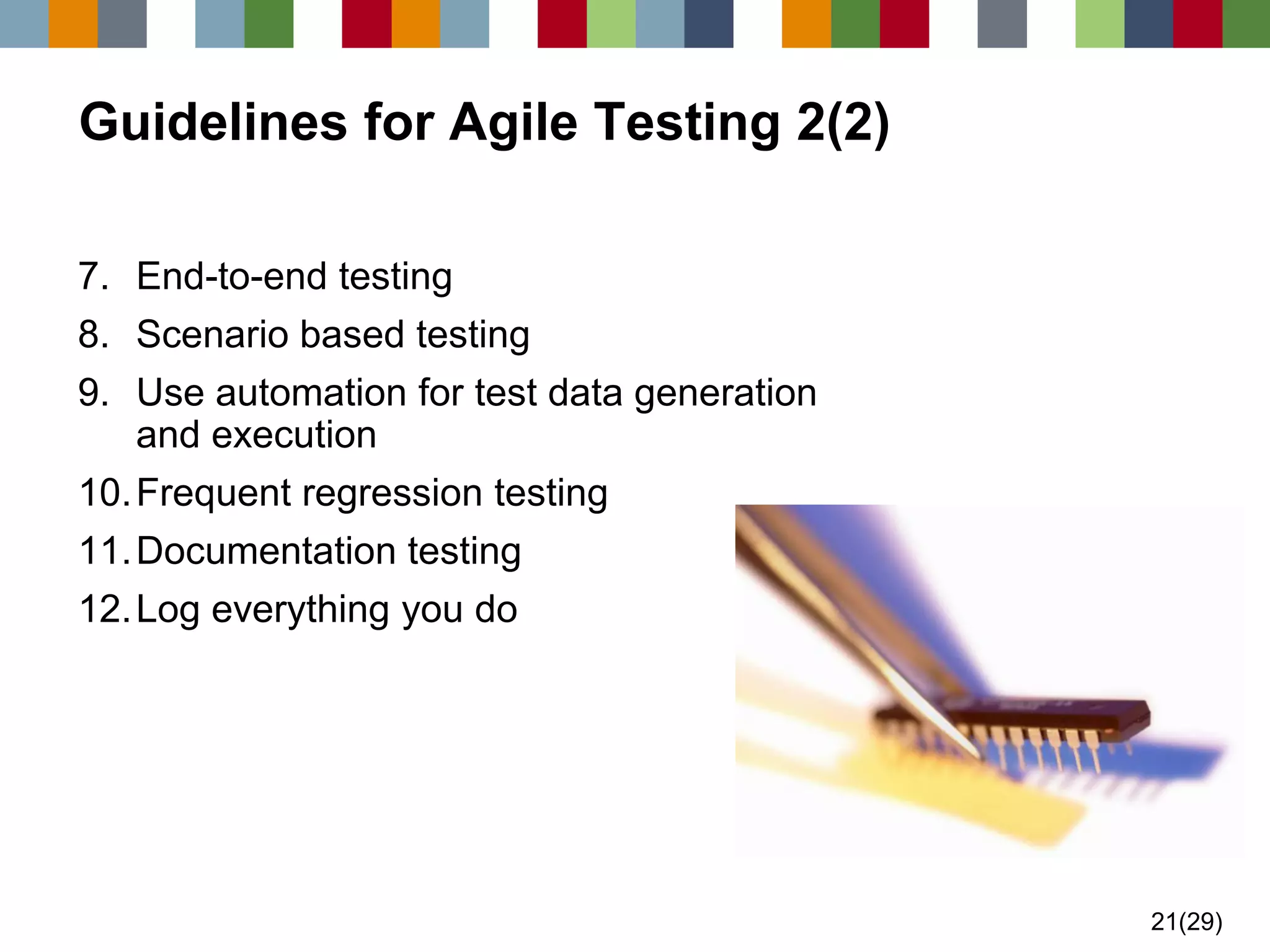 Guidelines for Agile Testing 2(2)

7. End-to-end testing
8. Scenario based testing
9. Use automation for test data generation and execution
10. Frequent regression testing
11. Documentation testing
12. Log everything you do

21(29)